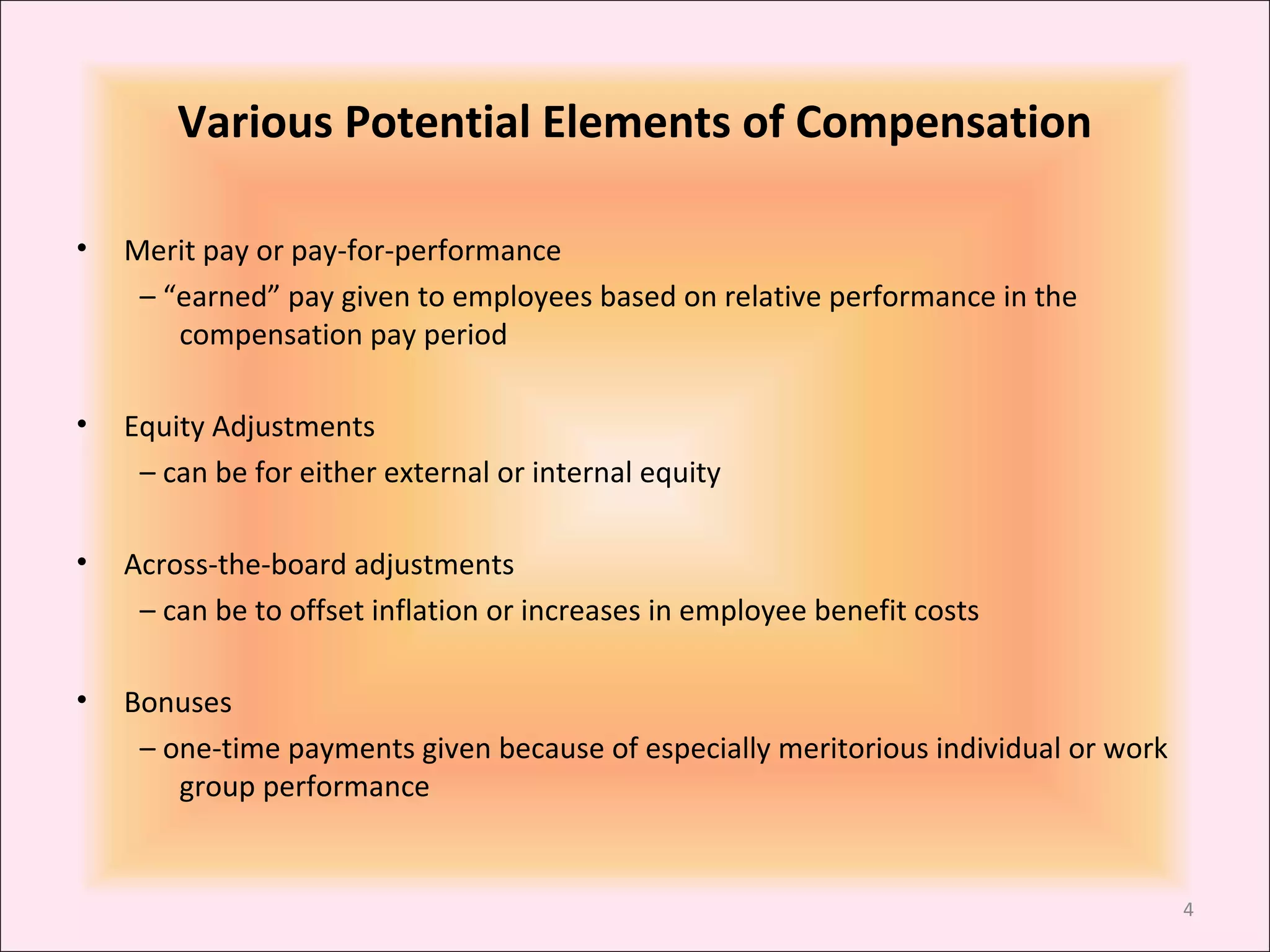 Various Potential Elements of Compensation

• Merit pay or pay-for-performance
– “earned” pay given to employees based on relative performance in the compensation pay period

• Equity Adjustments
– can be for either external or internal equity

• Across-the-board adjustments
– can be to offset inflation or increases in employee benefit costs

• Bonuses
– one-time payments given because of especially meritorious individual or work group performance

4